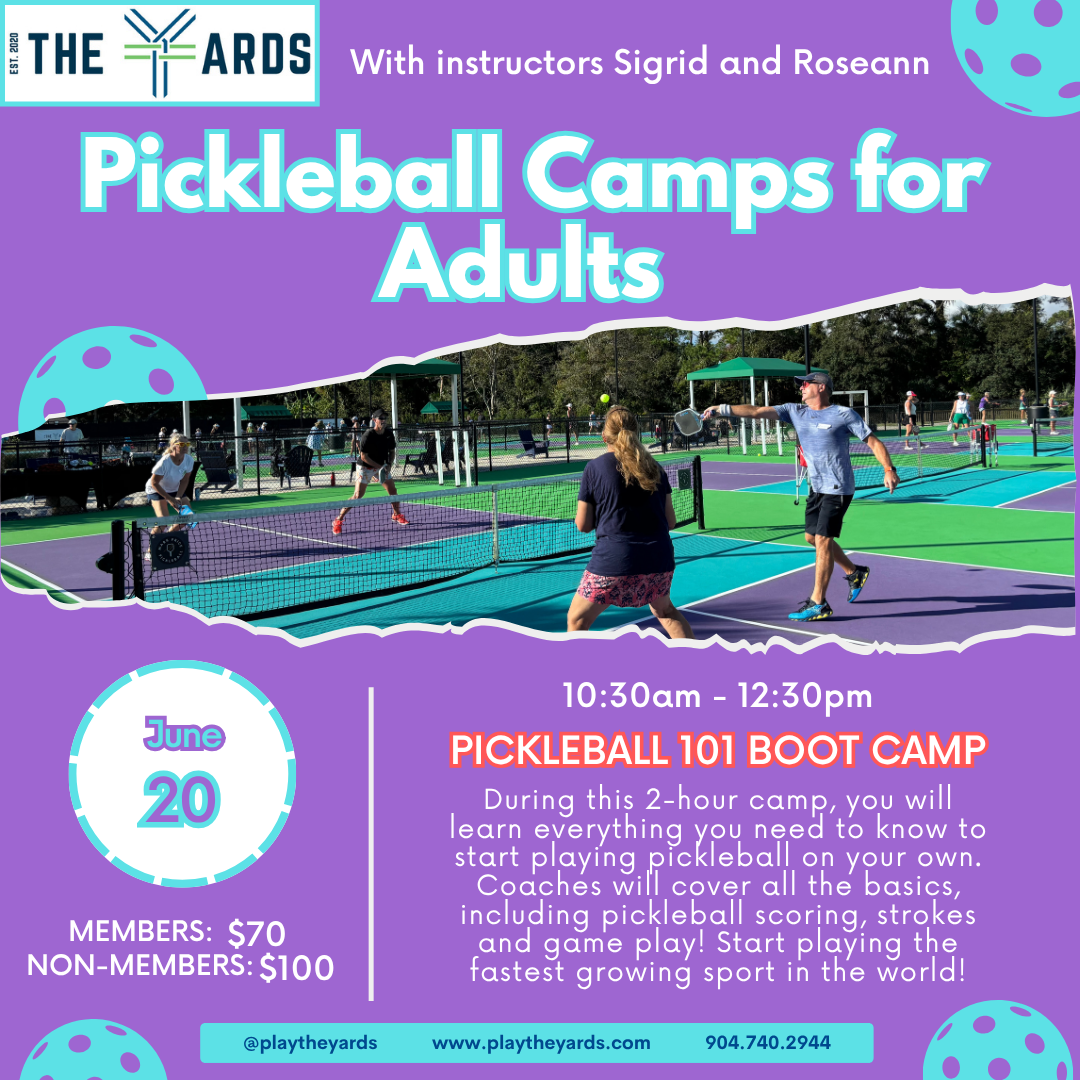 EST. 2020 THE YARDS

With instructors Sigrid and Roseann

Pickleball Camps for Adults

June 20

MEMBERS: $70
NON-MEMBERS: $100

10:30am - 12:30pm

PICKLEBALL 101 BOOT CAMP

During this 2-hour camp, you will learn everything you need to know to start playing pickleball on your own. Coaches will cover all the basics, including pickleball scoring, strokes and game play! Start playing the fastest growing sport in the world!

@playtheyards www.playtheyards.com 904.740.2944